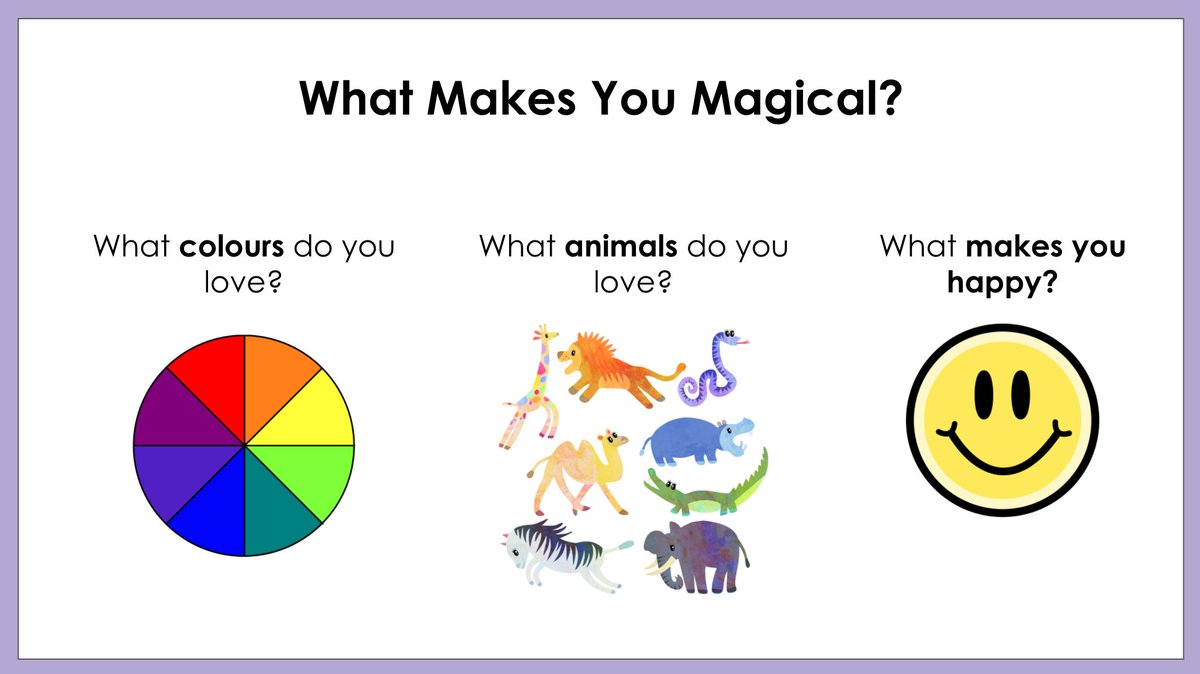 What Makes You Magical?

What colours do you love?

What animals do you love?

What makes you happy?